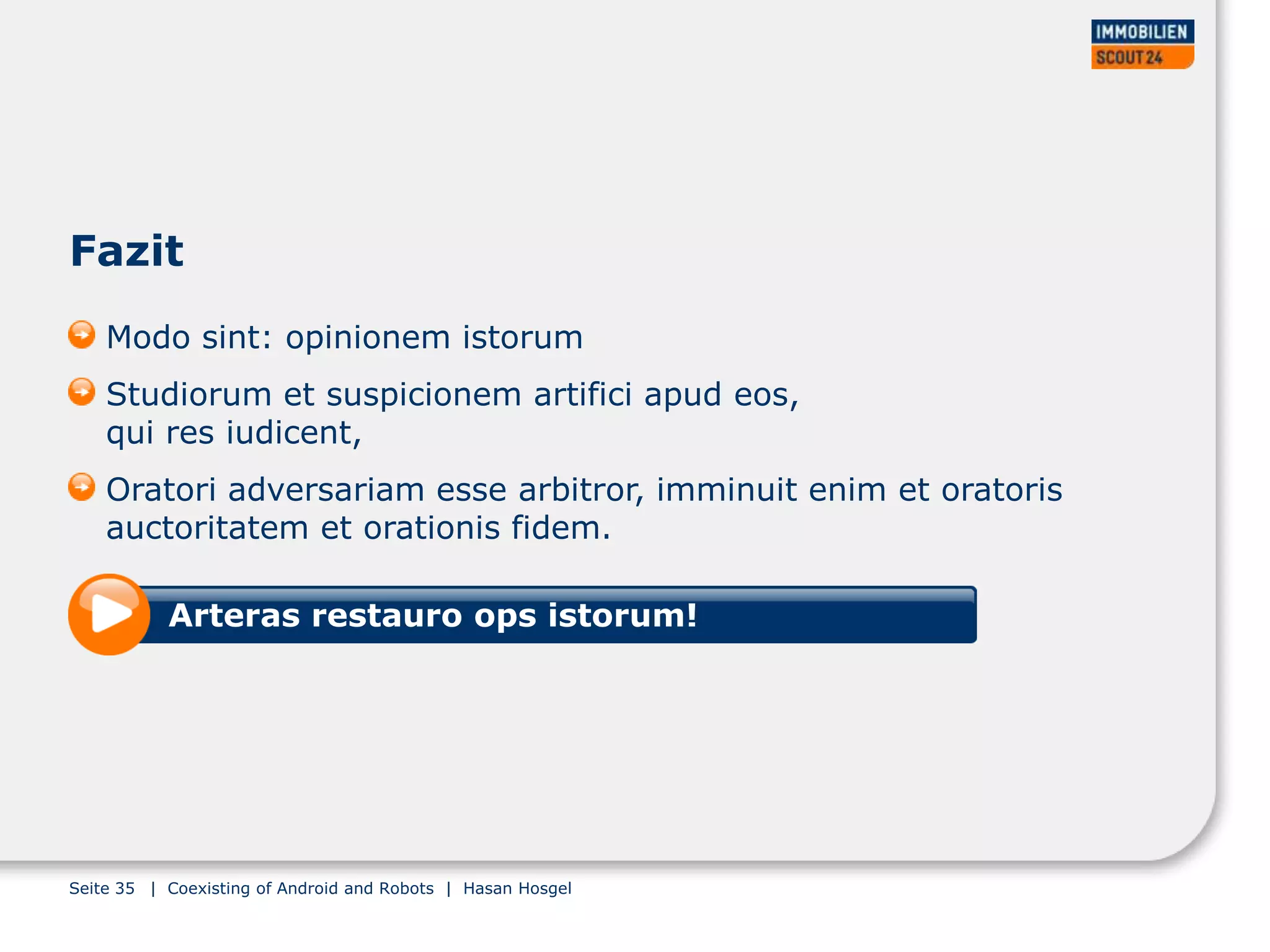 IMMOBILIEN SCOUT24

Fazit

Modo sint: opinionem istorum

Studiorum et suspicionem artifici apud eos, qui res iudicent,

Oratori adversariam esse arbitror, imminuit enim et oratoris auctoritatem et orationis fidem.

Arteras restauro ops istorum!

Seite 35 | Coexisting of Android and Robots | Hasan Hosgel